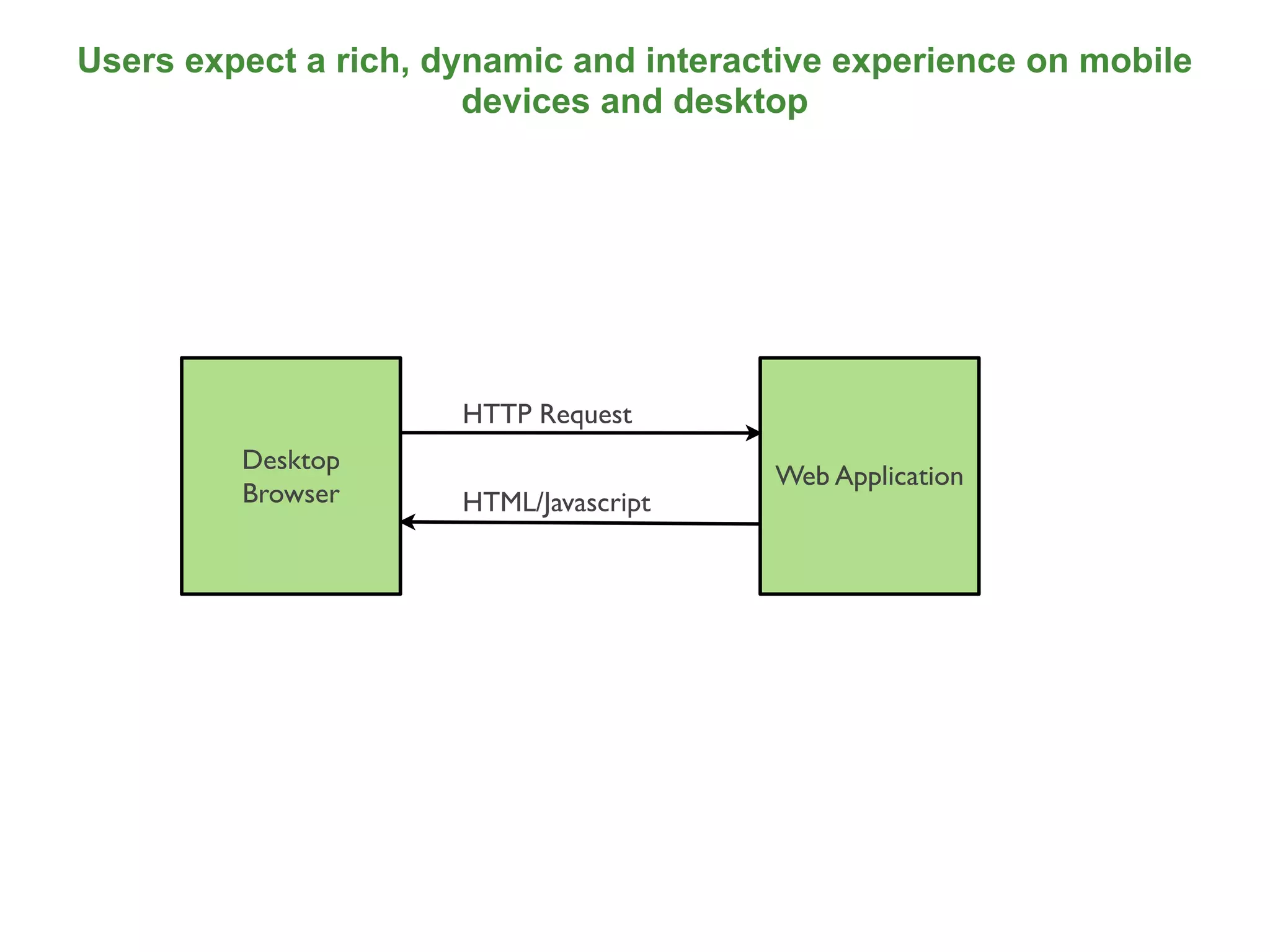 Users expect a rich, dynamic and interactive experience on mobile devices and desktop

Desktop Browser

HTTP Request

HTML/Javascript

Web Application